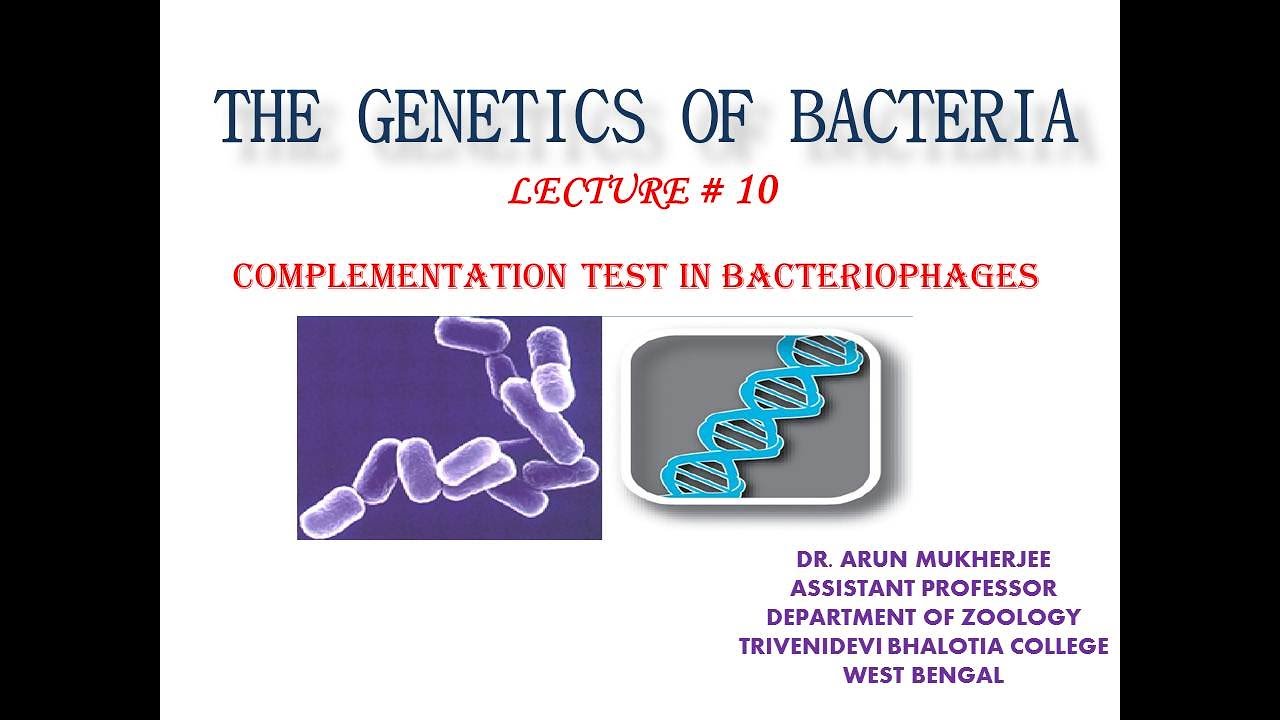 THE GENETICS OF BACTERIA

LECTURE # 10

COMPLEMENTATION TEST IN BACTERIOPHAGES

DR. ARUN MUKHERJEE
ASSISTANT PROFESSOR
DEPARTMENT OF ZOOLOGY
TRIVENIDEVI BHALOTIA COLLEGE
WEST BENGAL